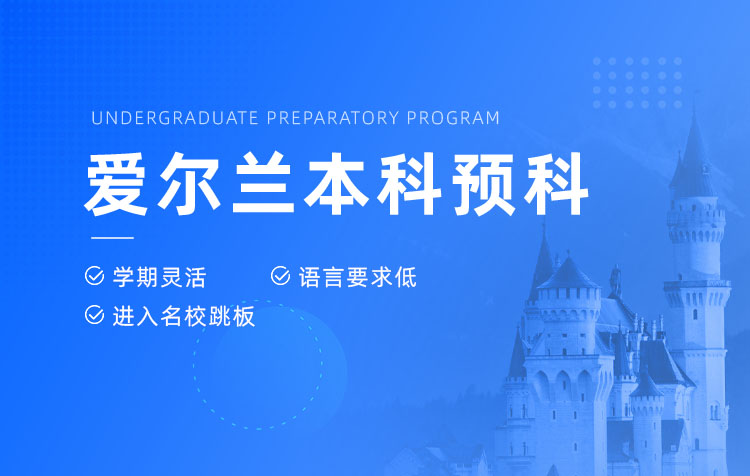 UNDERGRADUATE PREPARATORY PROGRAM

爱尔兰本科预科

学期灵活

语言要求低

进入名校跳板